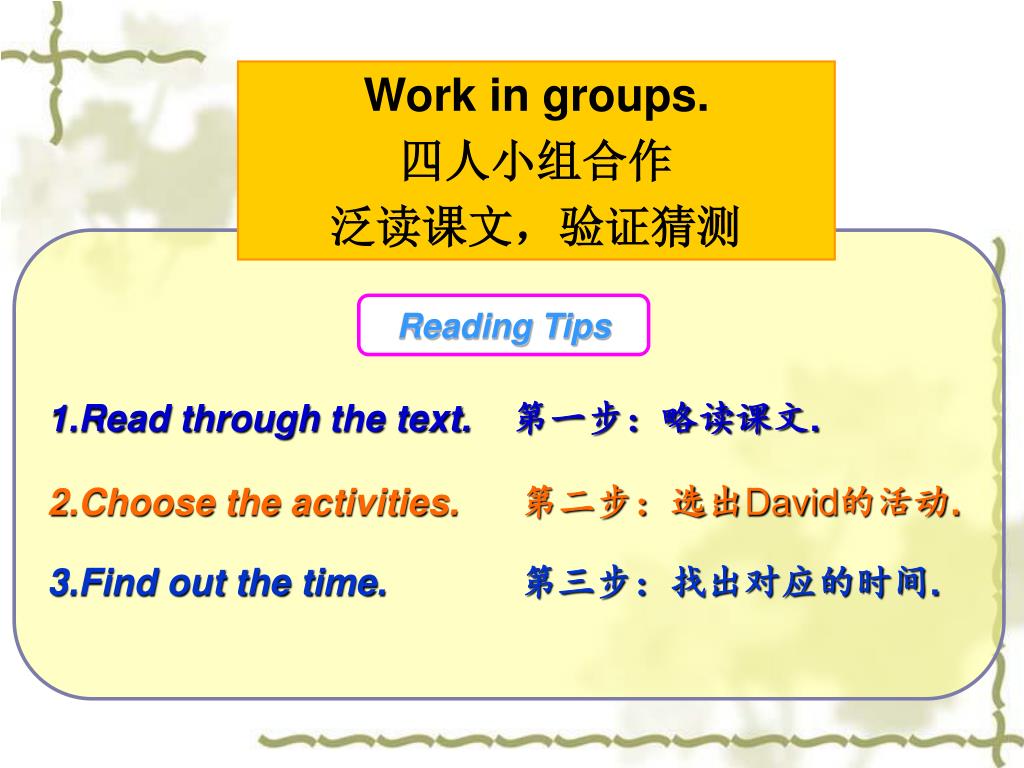 Work in groups.
四人小组合作
泛读课文，验证猜测

Reading Tips

1.Read through the text. 第一步：略读课文.

2.Choose the activities. 第二步：选出David的活动.

3.Find out the time. 第三步：找出对应的时间.